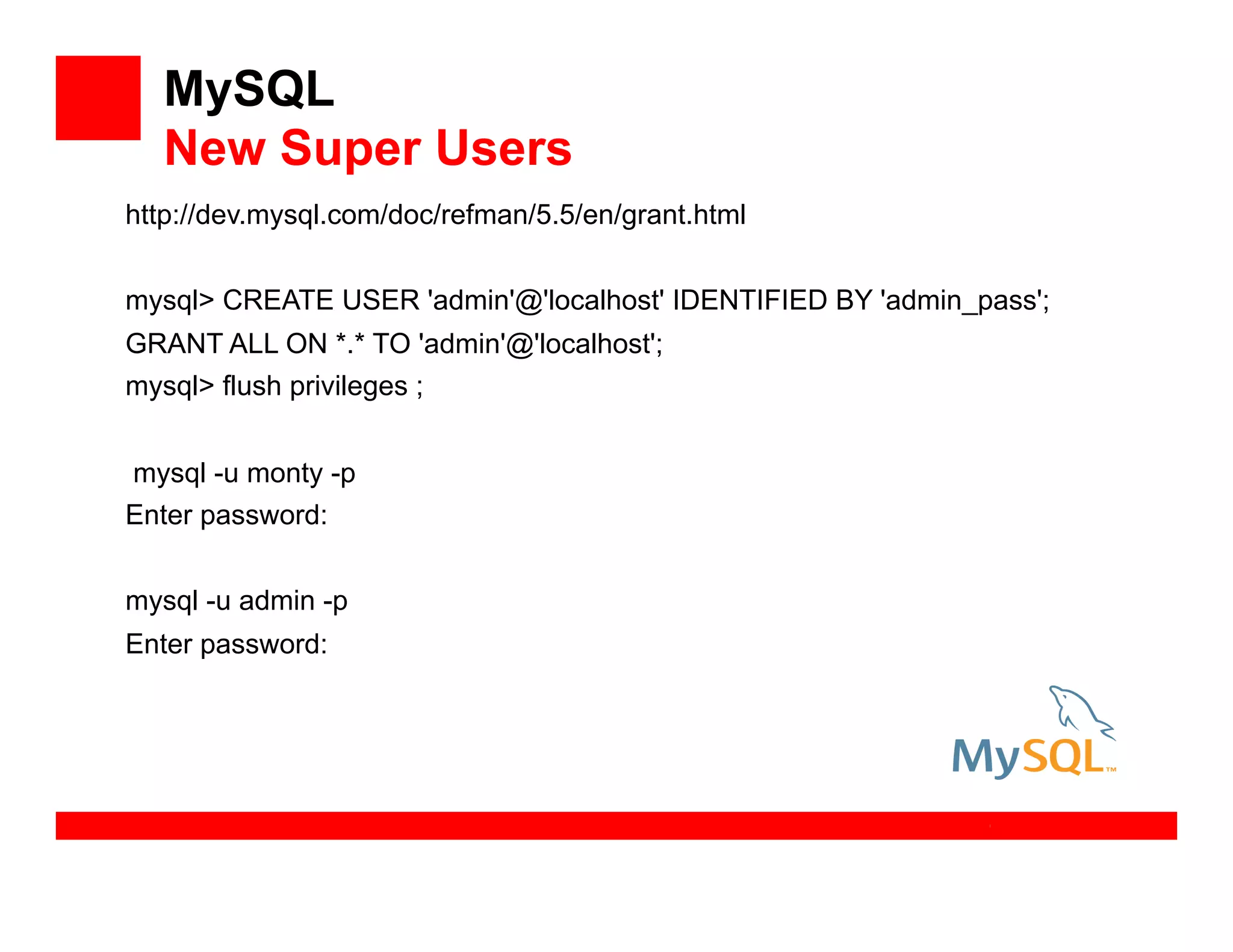 MySQL
New Super Users

http://dev.mysql.com/doc/refman/5.5/en/grant.html

mysql> CREATE USER 'admin'@'localhost' IDENTIFIED BY 'admin_pass';
GRANT ALL ON *.* TO 'admin'@'localhost';
mysql> flush privileges ;

mysql -u monty -p
Enter password:

mysql -u admin -p
Enter password:

MySQL™